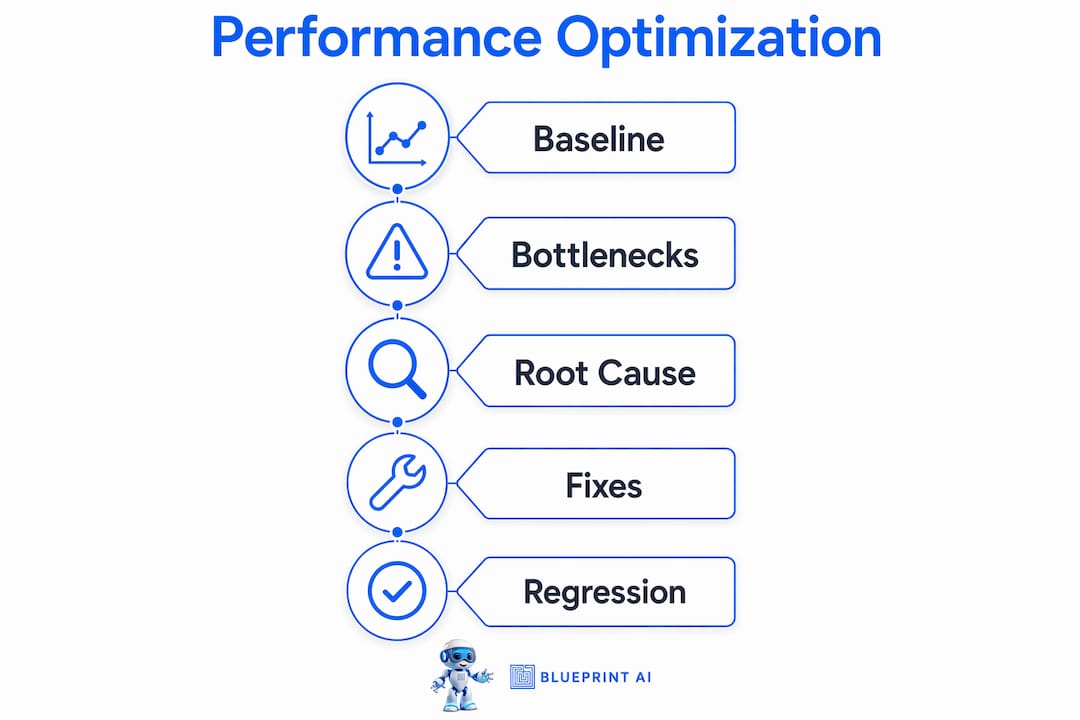 Performance Optimization

Baseline

Bottlenecks

Root Cause

Fixes

Regression

BLUEPRINT AI